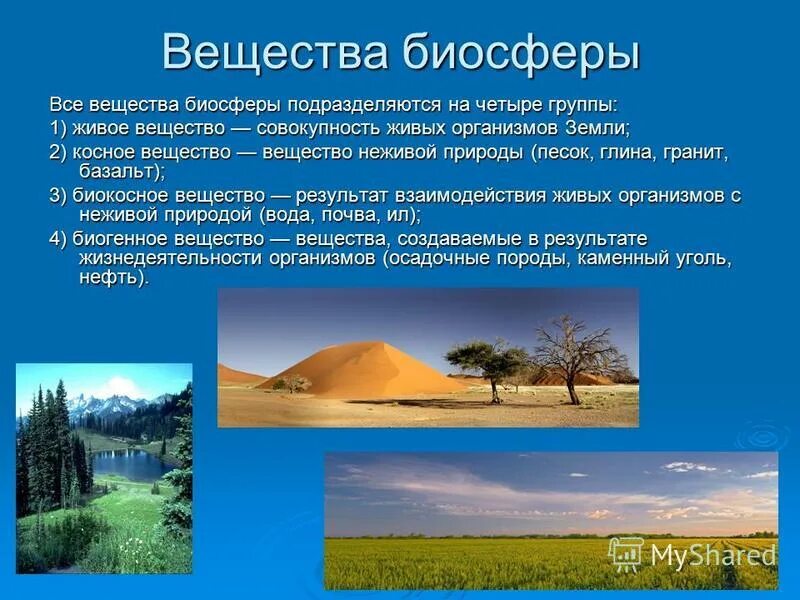 Вещества биосферы

Все вещества биосферы подразделяются на четыре группы:

1) живое вещество — совокупность живых организмов Земли;

2) косное вещество — вещество неживой природы (песок, глина, гранит, базальт);

3) биокосное вещество — результат взаимодействия живых организмов с неживой природой (вода, почва, ил);

4) биогенное вещество — вещества, создаваемые в результате жизнедеятельности организмов (осадочные породы, каменный уголь, нефть).

MyShared